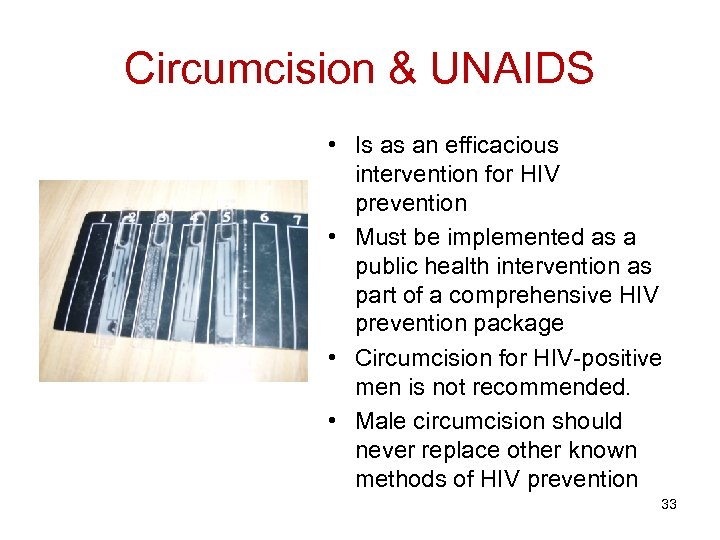 Circumcision & UNAIDS

1 2 3 4 5 6 7

• Is as an efficacious intervention for HIV prevention
• Must be implemented as a public health intervention as part of a comprehensive HIV prevention package
• Circumcision for HIV-positive men is not recommended.
• Male circumcision should never replace other known methods of HIV prevention

33